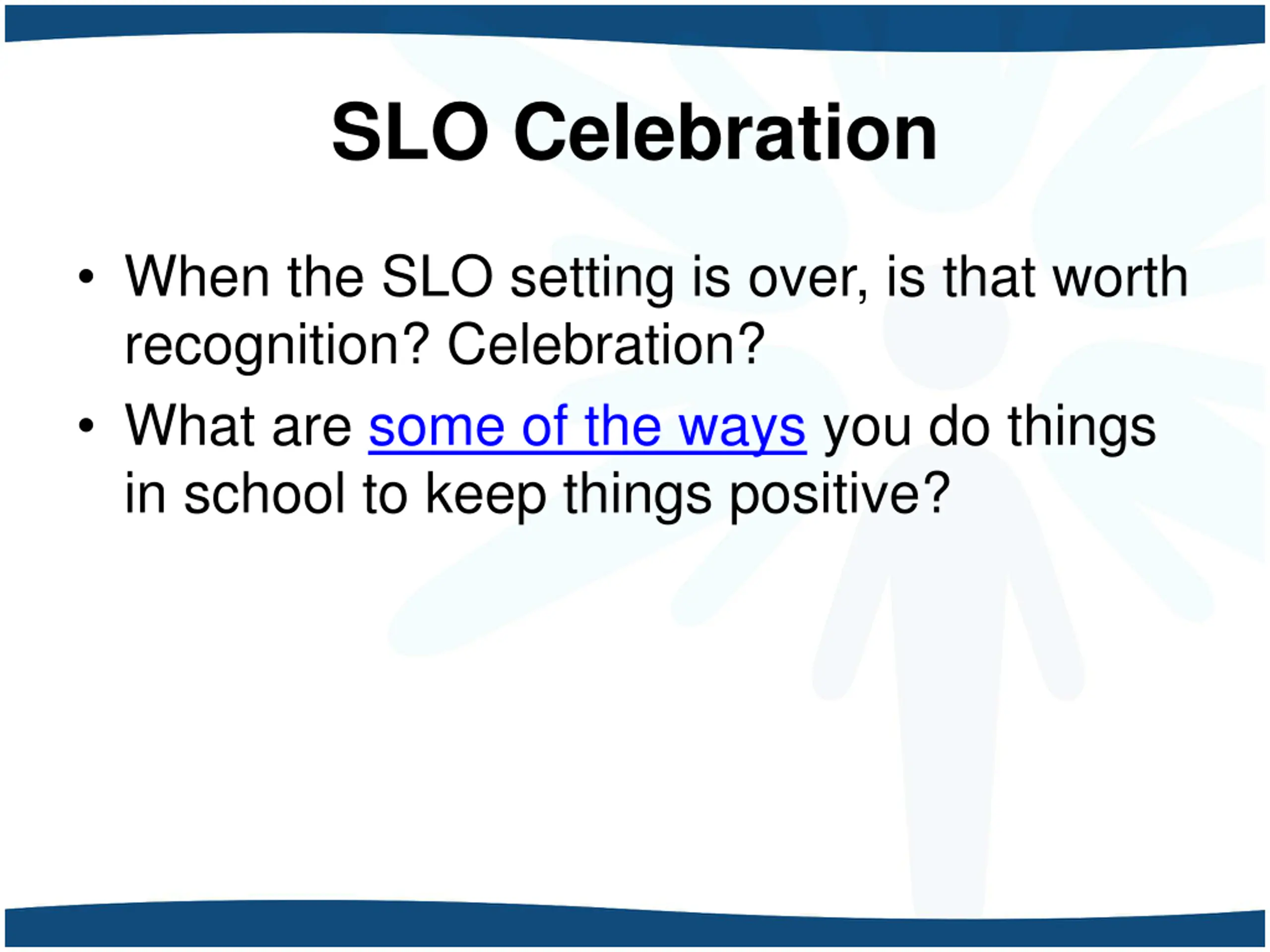 SLO Celebration

• When the SLO setting is over, is that worth recognition? Celebration?
• What are some of the ways you do things in school to keep things positive?